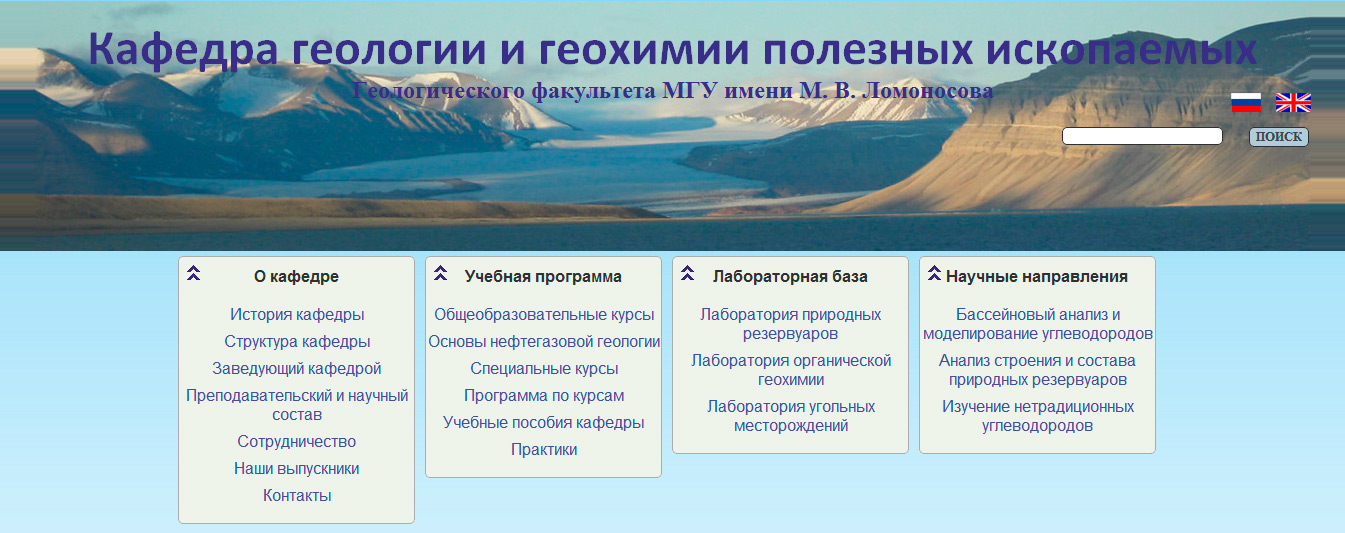 Кафедра геологии и геохимии полезных ископаемых
Геологического факультета МГУ имени М. В. Ломоносова

ПОИСК

О кафедре
История кафедры
Структура кафедры
Заведующий кафедрой
Преподавательский и научный состав
Сотрудничество
Наши выпускники
Контакты

Учебная программа
Общеобразовательные курсы
Основы нефтегазовой геологии
Специальные курсы
Программа по курсам
Учебные пособия кафедры
Практики

Лабораторная база
Лаборатория природных резервуаров
Лаборатория органической геохимии
Лаборатория угольных месторождений

Научные направления
Бассейновый анализ и моделирование углеводородов
Анализ строения и состава природных резервуаров
Изучение нетрадиционных углеводородов